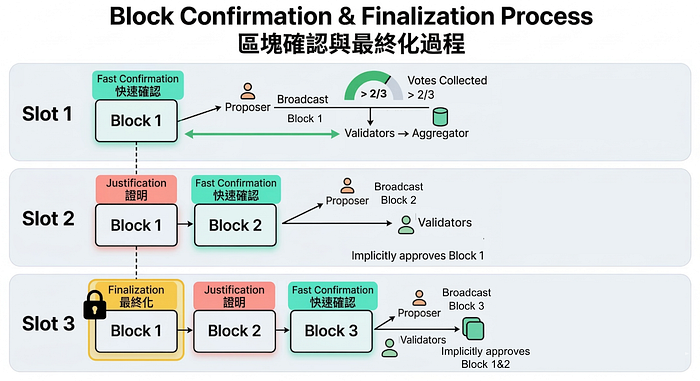 Block Confirmation & Finalization Process
區塊確認與最終化過程

Slot 1

Fast Confirmation
快速確認

Block 1

Proposer
Broadcast
Block 1

> 2/3

Votes Collected
> 2/3

Validators → Aggregator

Slot 2

Justification
證明

Block 1

Fast Confirmation
快速確認

Block 2

Proposer
Broadcast
Block 2

Validators

Implicitly approves Block 1

Slot 3

Finalization
最終化

Block 1

Justification
證明

Block 2

Fast Confirmation
快速確認

Block 3

Proposer
Broadcast
Block 3

Validators

Implicitly approves
Block 1&2